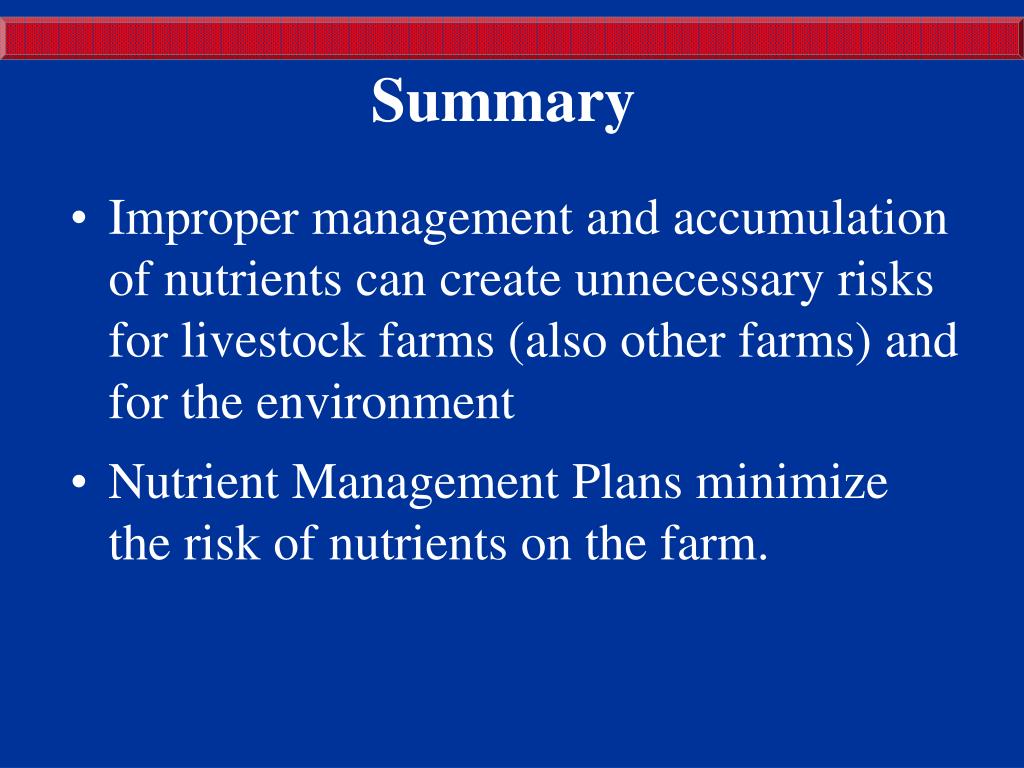 Summary

• Improper management and accumulation of nutrients can create unnecessary risks for livestock farms (also other farms) and for the environment

• Nutrient Management Plans minimize the risk of nutrients on the farm.